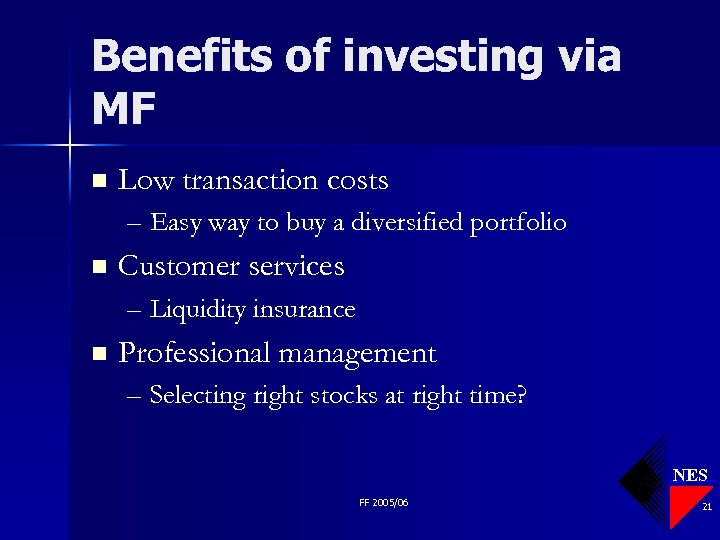 Benefits of investing via MF

- Low transaction costs
  – Easy way to buy a diversified portfolio
- Customer services
  – Liquidity insurance
- Professional management
  – Selecting right stocks at right time?

FF 2005/06

NES

21